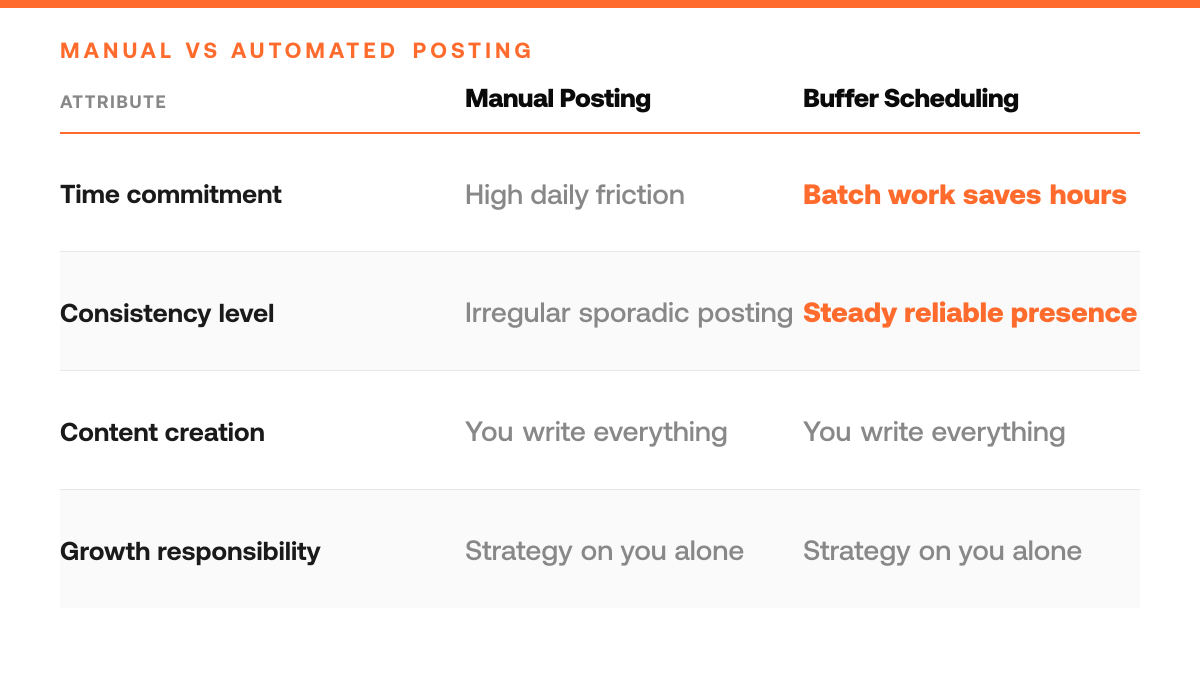 MANUAL VS AUTOMATED POSTING

| ATTRIBUTE | Manual Posting | Buffer Scheduling |
|---|---|---|
| Time commitment | High daily friction | Batch work saves hours |
| Consistency level | Irregular sporadic posting | Steady reliable presence |
| Content creation | You write everything | You write everything |
| Growth responsibility | Strategy on you alone | Strategy on you alone |